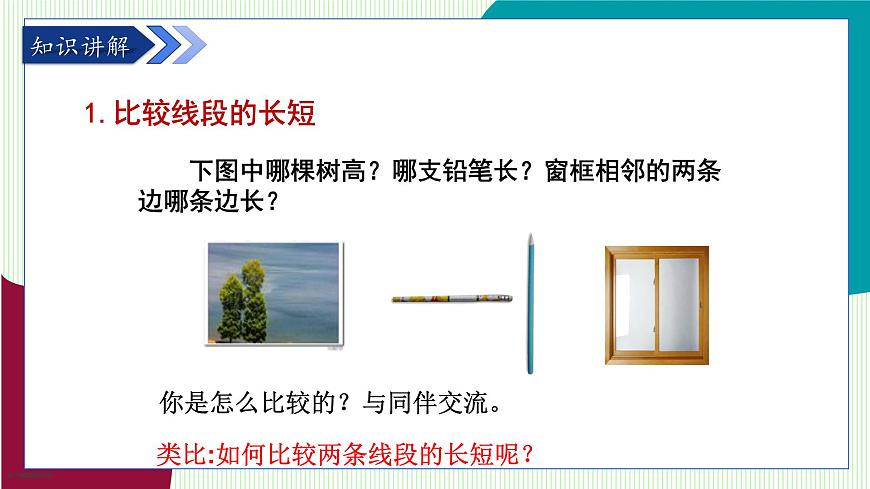 知识讲解

1. 比较线段的长短

下图中哪棵树高？哪支铅笔长？窗框相邻的两条边哪条边长？

你是怎么比较的？与同伴交流。

类比:如何比较两条线段的长短呢？